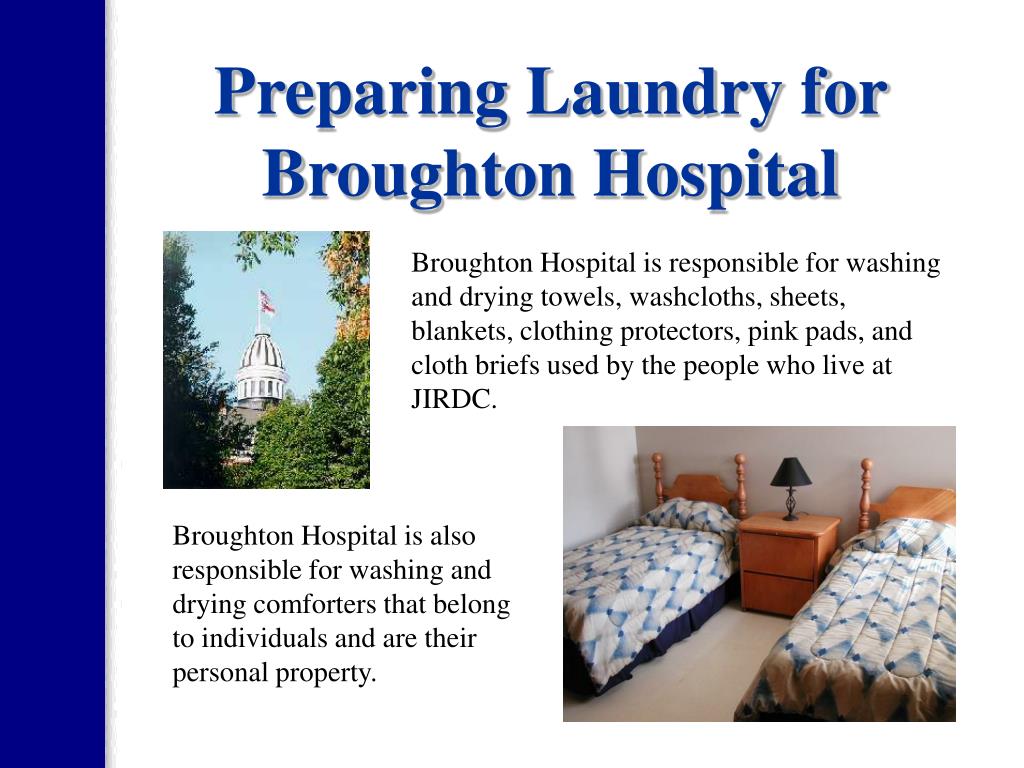 Preparing Laundry for Broughton Hospital

Broughton Hospital is responsible for washing and drying towels, washcloths, sheets, blankets, clothing protectors, pink pads, and cloth briefs used by the people who live at JIRDC.

Broughton Hospital is also responsible for washing and drying comforters that belong to individuals and are their personal property.